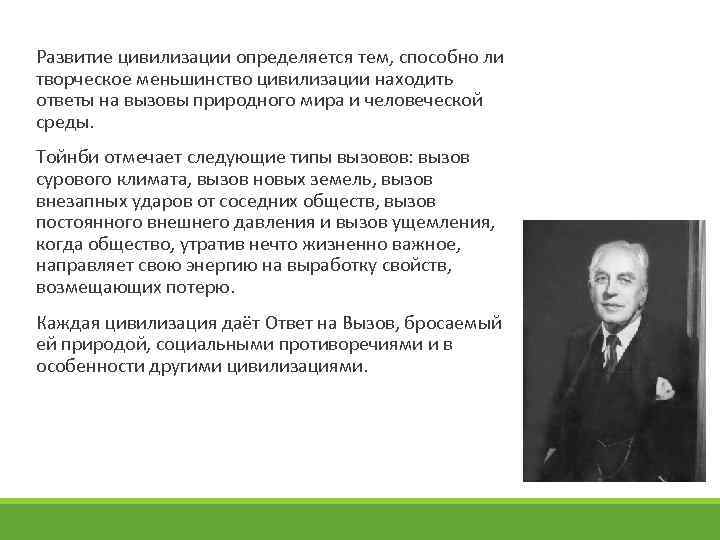 Развитие цивилизации определяется тем, способно ли творческое меньшинство цивилизации находить ответы на вызовы природного мира и человеческой среды.

Тойнби отмечает следующие типы вызовов: вызов сурового климата, вызов новых земель, вызов внезапных ударов от соседних обществ, вызов постоянного внешнего давления и вызов ущемления, когда общество, утратив нечто жизненно важное, направляет свою энергию на выработку свойств, возмещающих потерю.

Каждая цивилизация даёт Ответ на Вызов, бросаемый ей природой, социальными противоречиями и в особенности другими цивилизациями.